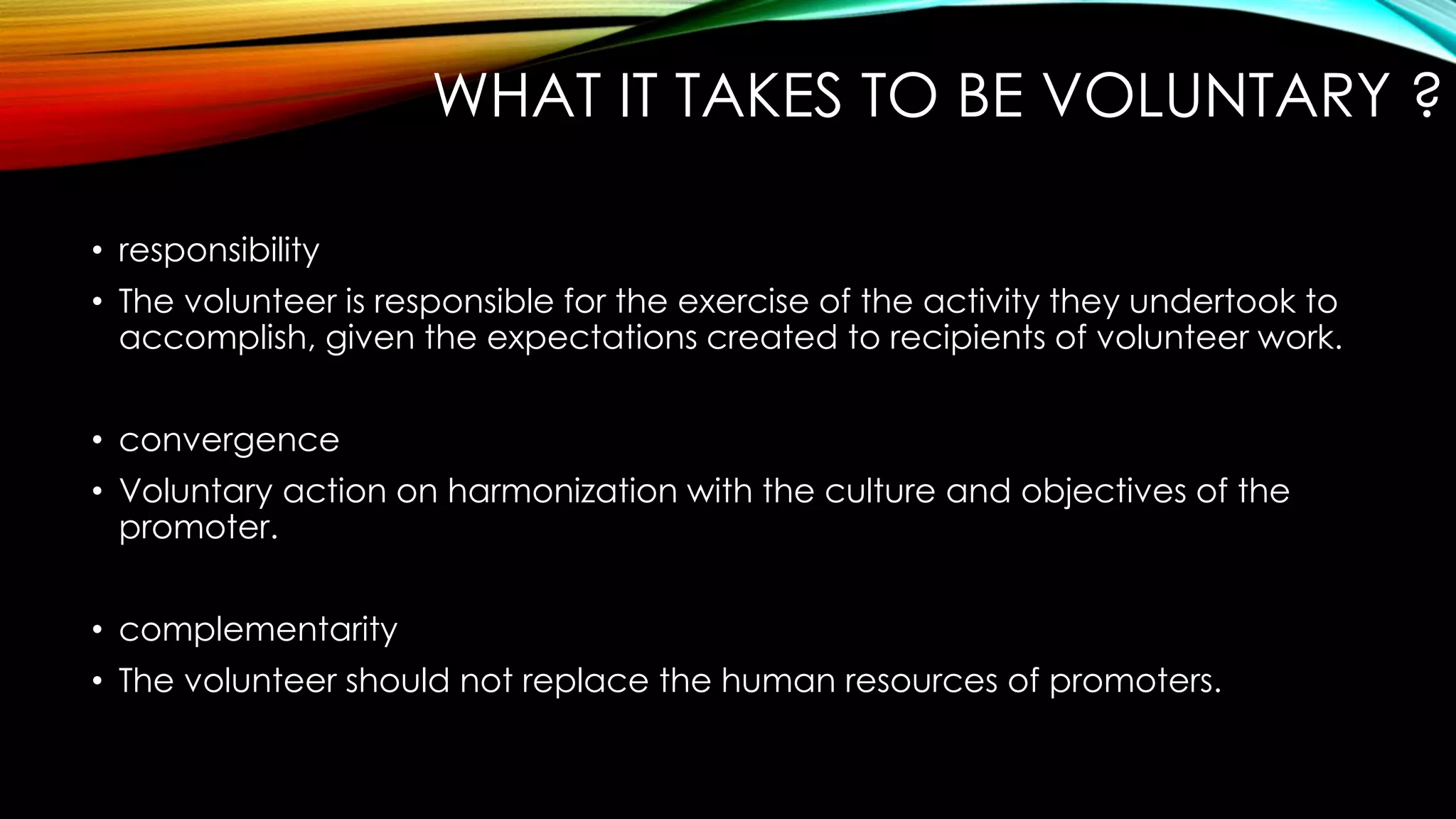 WHAT IT TAKES TO BE VOLUNTARY ?

• responsibility
• The volunteer is responsible for the exercise of the activity they undertook to accomplish, given the expectations created to recipients of volunteer work.

• convergence
• Voluntary action on harmonization with the culture and objectives of the promoter.

• complementarity
• The volunteer should not replace the human resources of promoters.